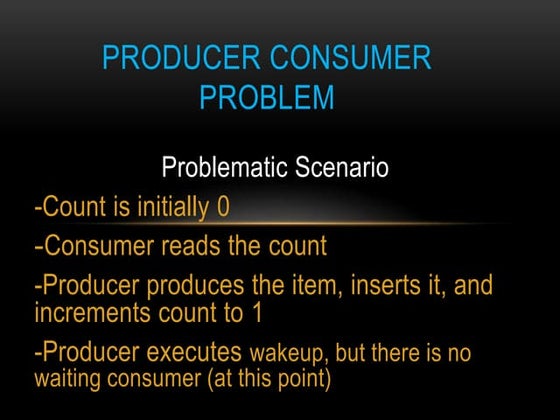 PRODUCER CONSUMER PROBLEM

Problematic Scenario

-Count is initially 0

-Consumer reads the count

-Producer produces the item, inserts it, and increments count to 1

-Producer executes wakeup, but there is no waiting consumer (at this point)